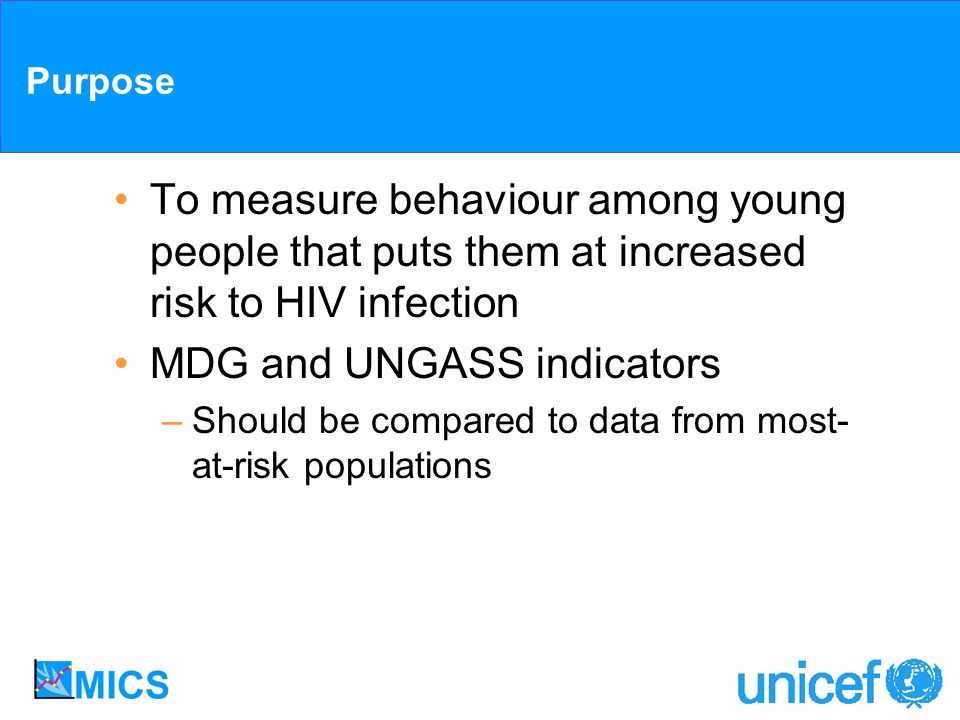 Purpose

• To measure behaviour among young people that puts them at increased risk to HIV infection
• MDG and UNGASS indicators
– Should be compared to data from most-at-risk populations

MICS

unicef